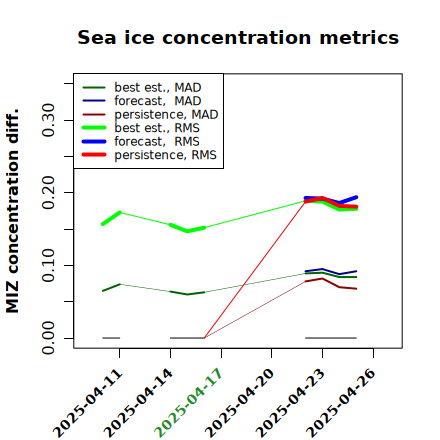 Sea ice concentration metrics

best est., MAD
forecast, MAD
persistence, MAD
best est., RMS
forecast, RMS
persistence, RMS

MIZ concentration diff.

0.00
0.10
0.20
0.30

2025-04-11
2025-04-14
2025-04-17
2025-04-20
2025-04-23
2025-04-26